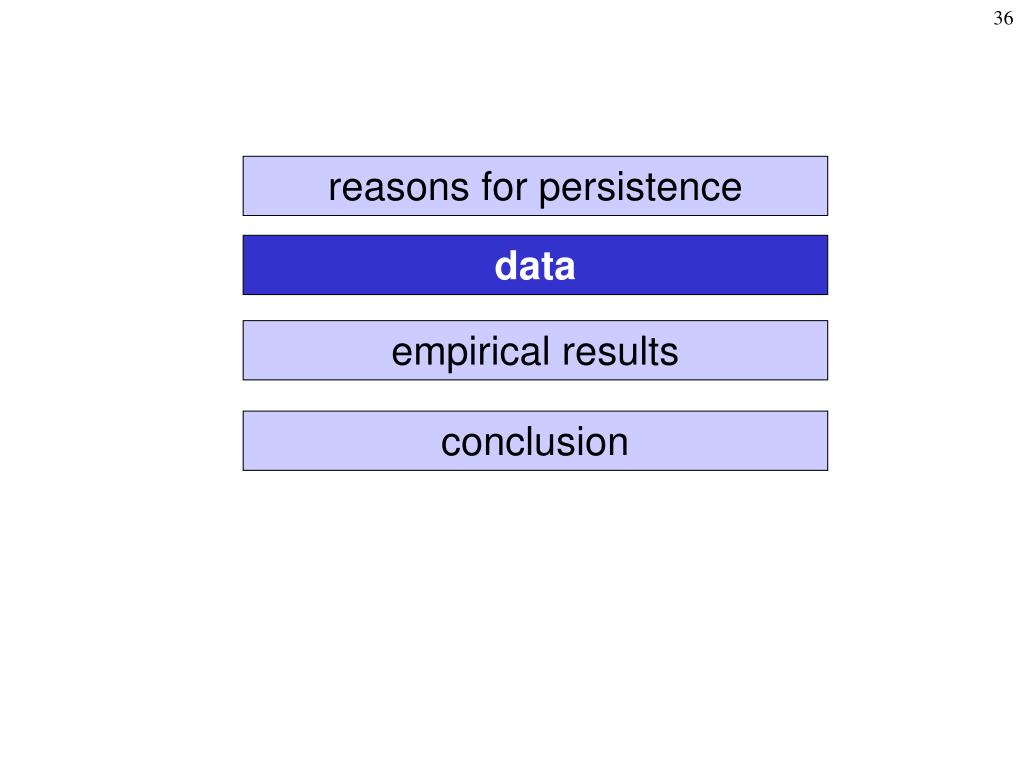 36

reasons for persistence

data

empirical results

conclusion